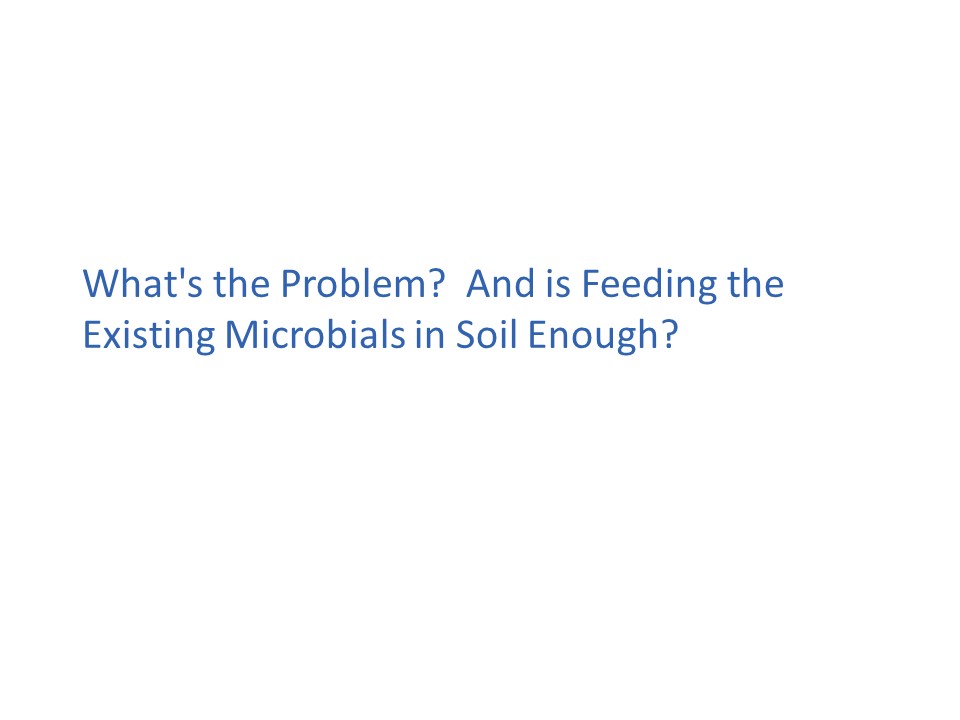 What's the Problem?  And is Feeding the Existing Microbials in Soil Enough?